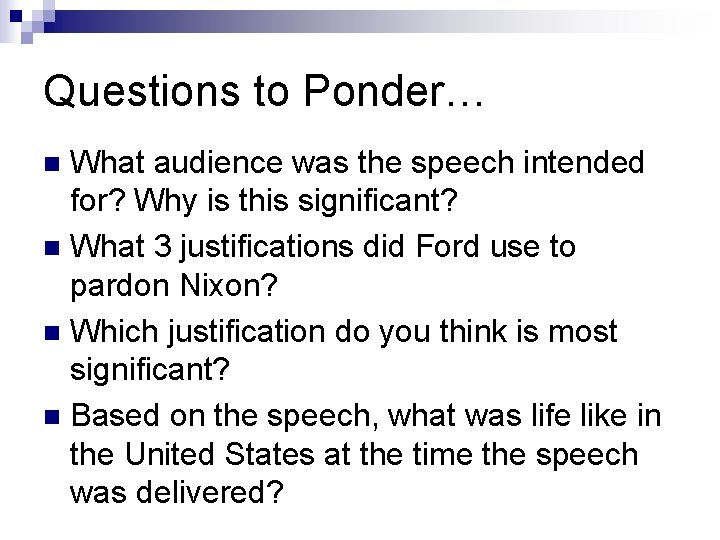 Questions to Ponder…

- What audience was the speech intended for? Why is this significant?
- What 3 justifications did Ford use to pardon Nixon?
- Which justification do you think is most significant?
- Based on the speech, what was life like in the United States at the time the speech was delivered?